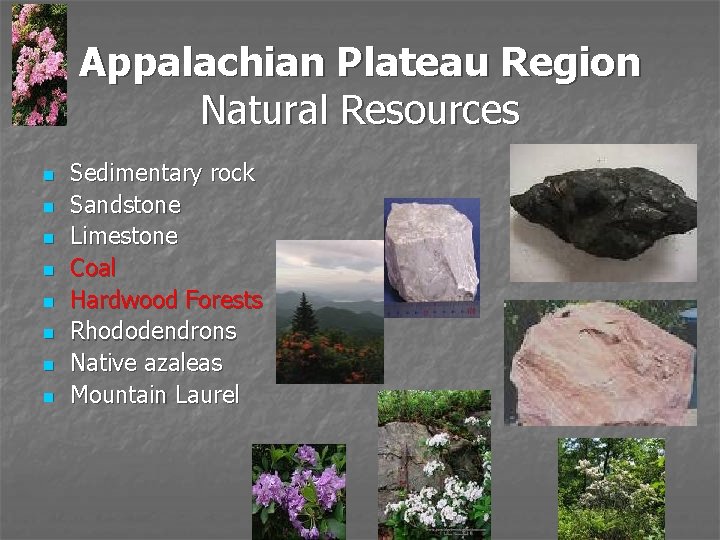 Appalachian Plateau Region
Natural Resources

- Sedimentary rock
- Sandstone
- Limestone
- Coal
- Hardwood Forests
- Rhododendrons
- Native azaleas
- Mountain Laurel